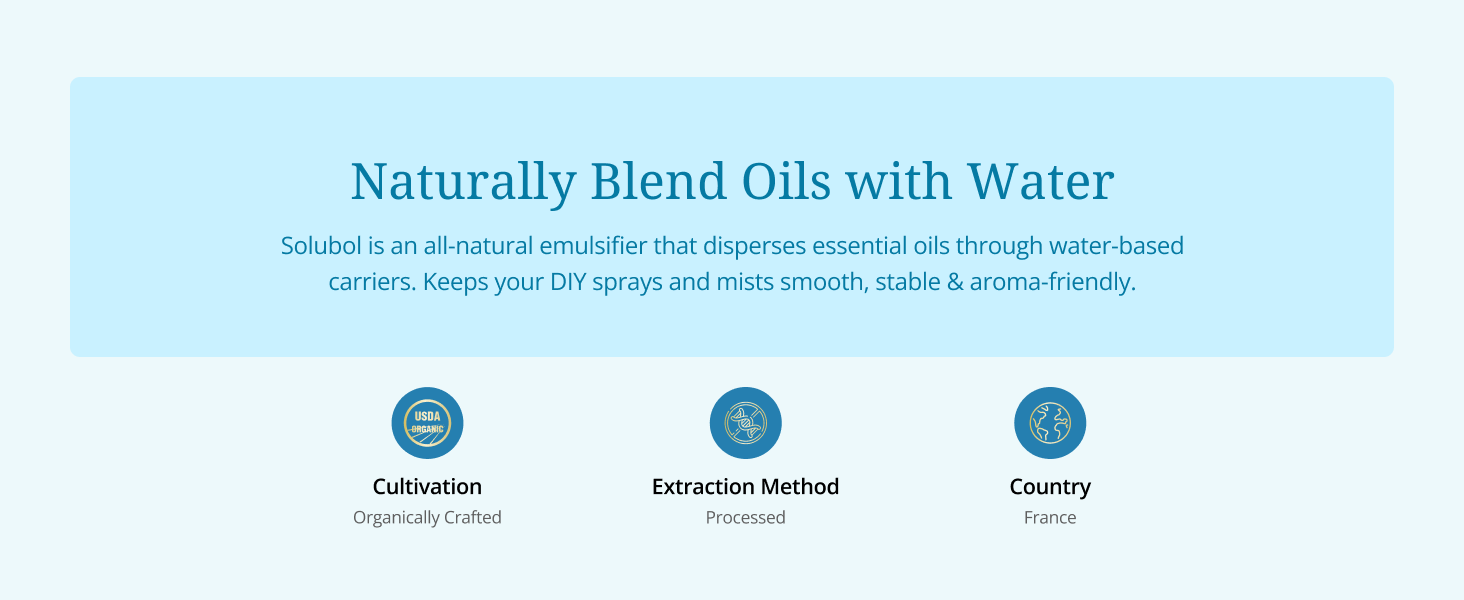 Naturally Blend Oils with Water

Solubol is an all-natural emulsifier that disperses essential oils through water-based carriers. Keeps your DIY sprays and mists smooth, stable & aroma-friendly.

USDA ORGANIC

Cultivation
Organically Crafted

Extraction Method
Processed

Country
France